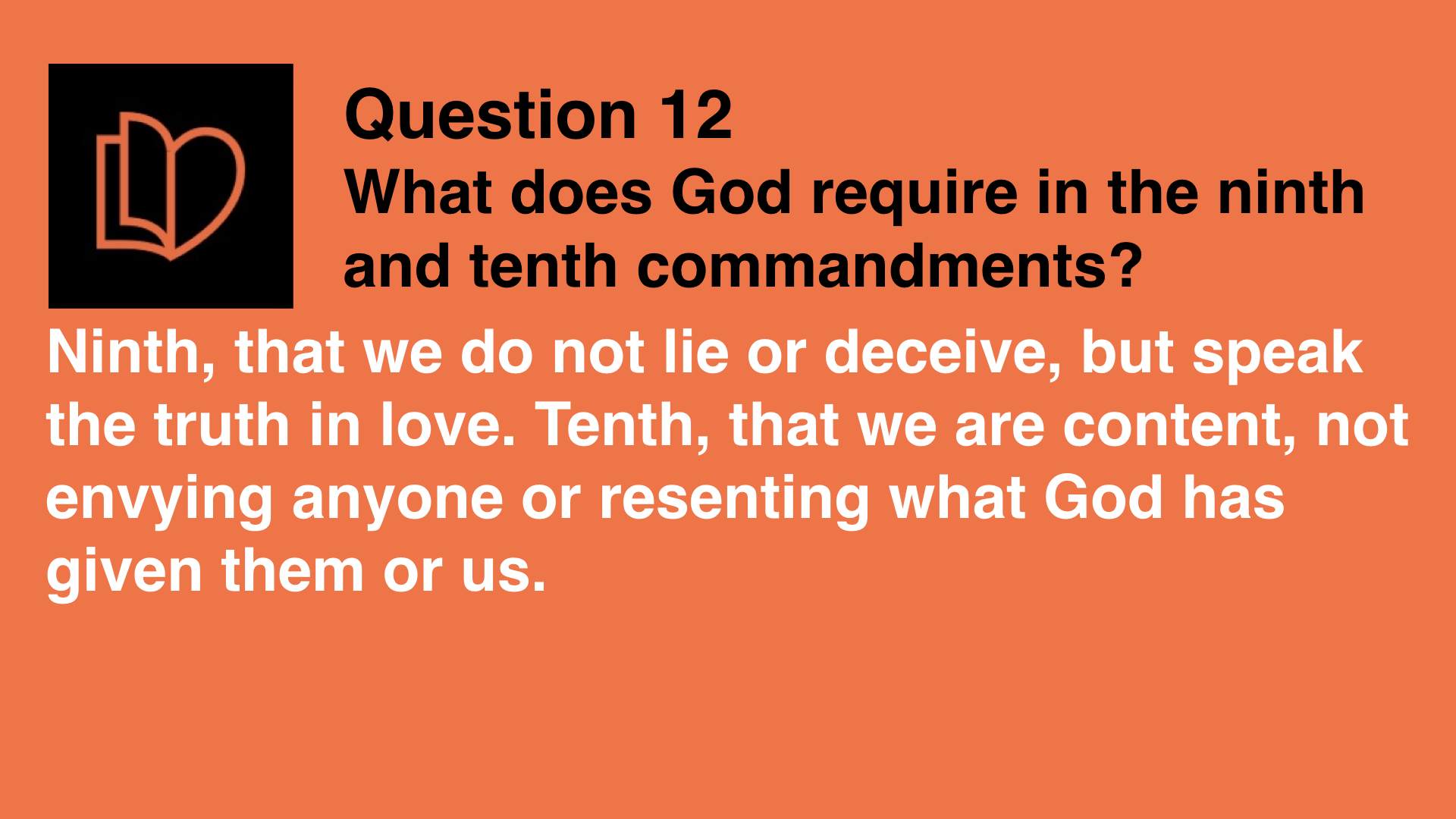 Question 12
What does God require in the ninth and tenth commandments?

Ninth, that we do not lie or deceive, but speak the truth in love. Tenth, that we are content, not envying anyone or resenting what God has given them or us.